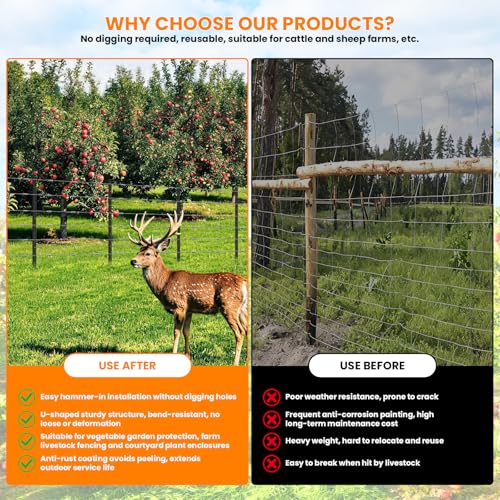 WHY CHOOSE OUR PRODUCTS?
No digging required, reusable, suitable for cattle and sheep farms, etc.

USE AFTER

Easy hammer-in installation without digging holes

U-shaped sturdy structure, bend-resistant, no loose or deformation

Suitable for vegetable garden protection, farm livestock fencing and courtyard plant enclosures

Anti-rust coating avoids peeling, extends outdoor service life

USE BEFORE

Poor weather resistance, prone to crack

Frequent anti-corrosion painting, high long-term maintenance cost

Heavy weight, hard to relocate and reuse

Easy to break when hit by livestock